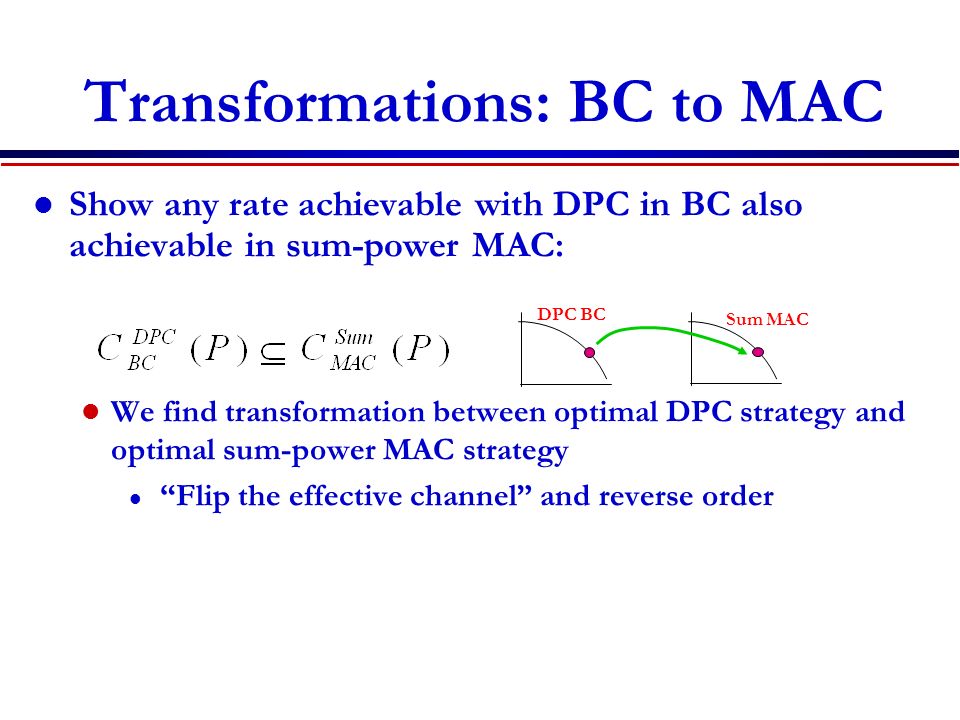 Transformations: BC to MAC

Show any rate achievable with DPC in BC also achievable in sum-power MAC:

$C_{BC}^{DPC}(P) \subseteq C_{MAC}^{Sum}(P)$

DPC BC

Sum MAC

We find transformation between optimal DPC strategy and optimal sum-power MAC strategy

“Flip the effective channel” and reverse order